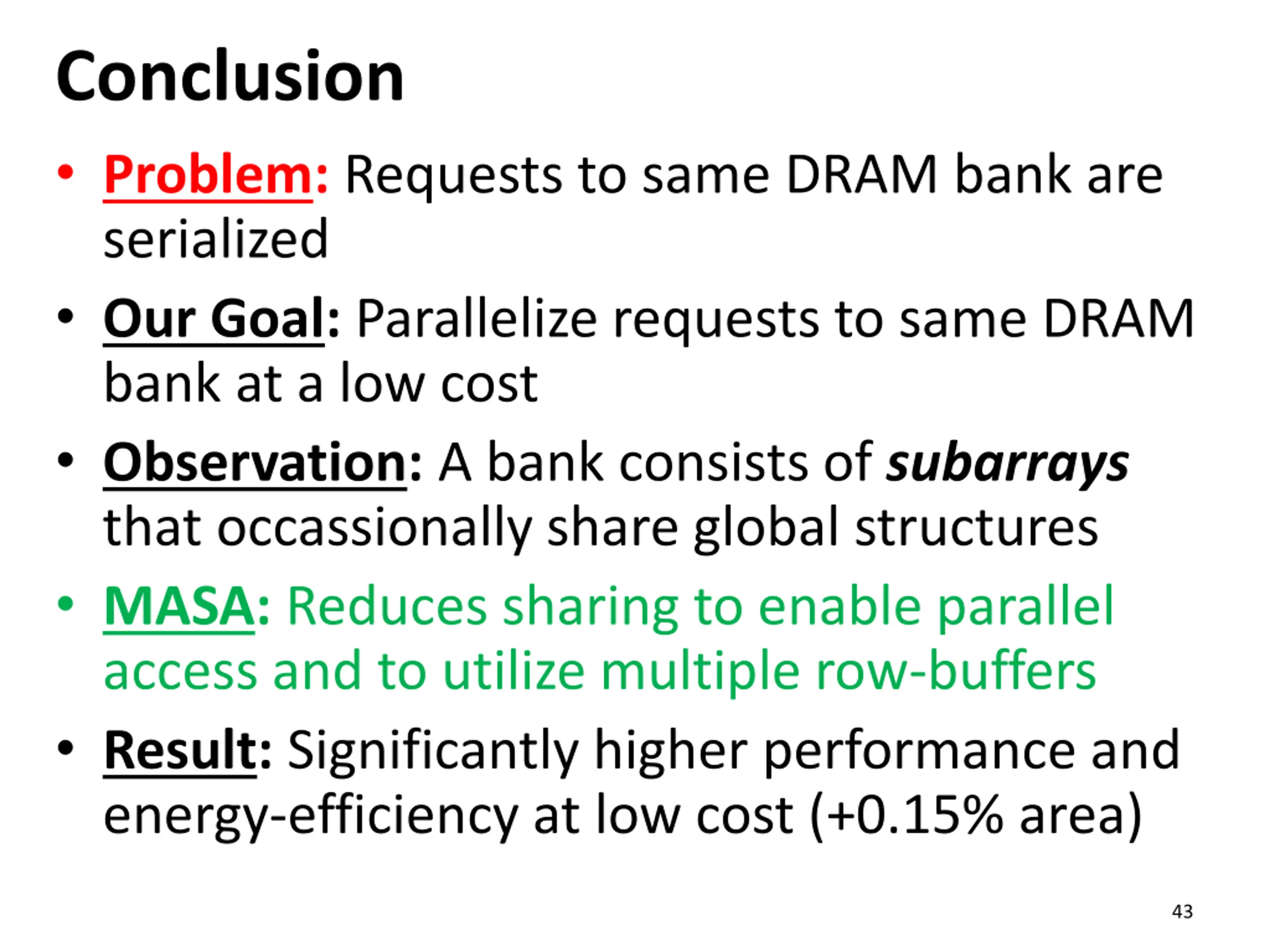 Conclusion

• Problem: Requests to same DRAM bank are serialized

• Our Goal: Parallelize requests to same DRAM bank at a low cost

• Observation: A bank consists of subarrays that occassionally share global structures

• MASA: Reduces sharing to enable parallel access and to utilize multiple row-buffers

• Result: Significantly higher performance and energy-efficiency at low cost (+0.15% area)

43